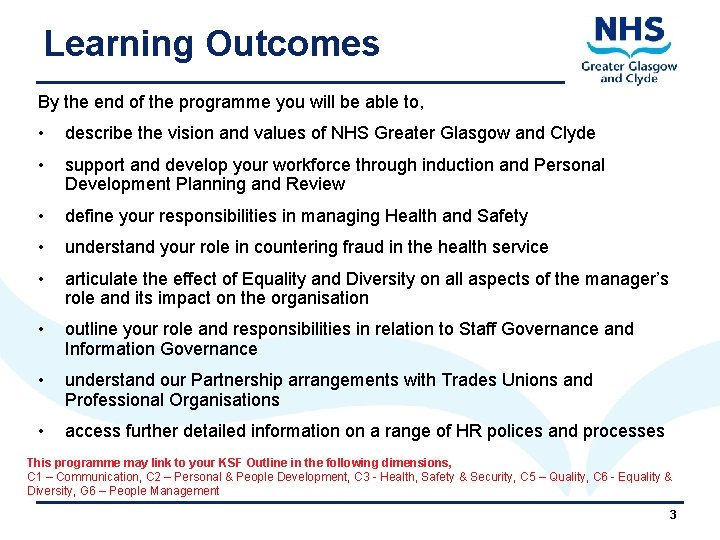 Learning Outcomes

NHS
Greater Glasgow and Clyde

By the end of the programme you will be able to,

• describe the vision and values of NHS Greater Glasgow and Clyde

• support and develop your workforce through induction and Personal Development Planning and Review

• define your responsibilities in managing Health and Safety

• understand your role in countering fraud in the health service

• articulate the effect of Equality and Diversity on all aspects of the manager's role and its impact on the organisation

• outline your role and responsibilities in relation to Staff Governance and Information Governance

• understand our Partnership arrangements with Trades Unions and Professional Organisations

• access further detailed information on a range of HR polices and processes

This programme may link to your KSF Outline in the following dimensions,
C1 – Communication, C2 – Personal & People Development, C3 - Health, Safety & Security, C5 – Quality, C6 - Equality & Diversity, G6 – People Management

3